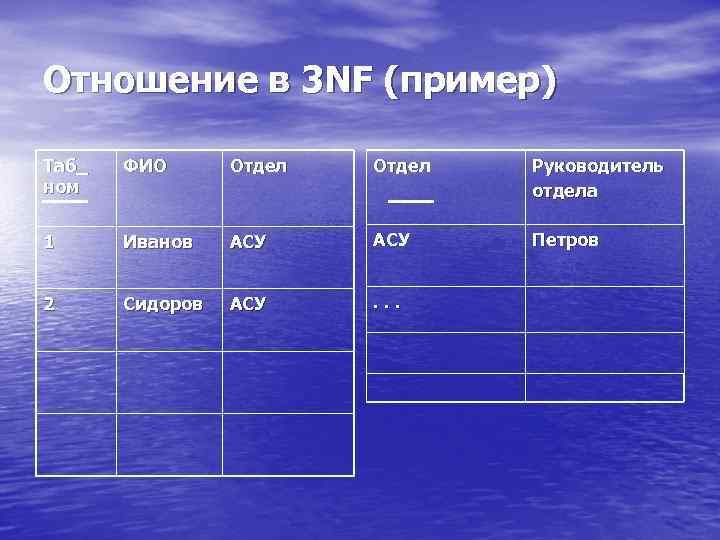 Отношение в 3NF (пример)

| Таб_ ном | ФИО | Отдел |
|---|---|---|
| 1 | Иванов | АСУ |
| 2 | Сидоров | АСУ |
| | | |
| | | |

| Отдел | Руководитель отдела |
|---|---|
| АСУ | Петров |
| . . . | |
| | |
| | |